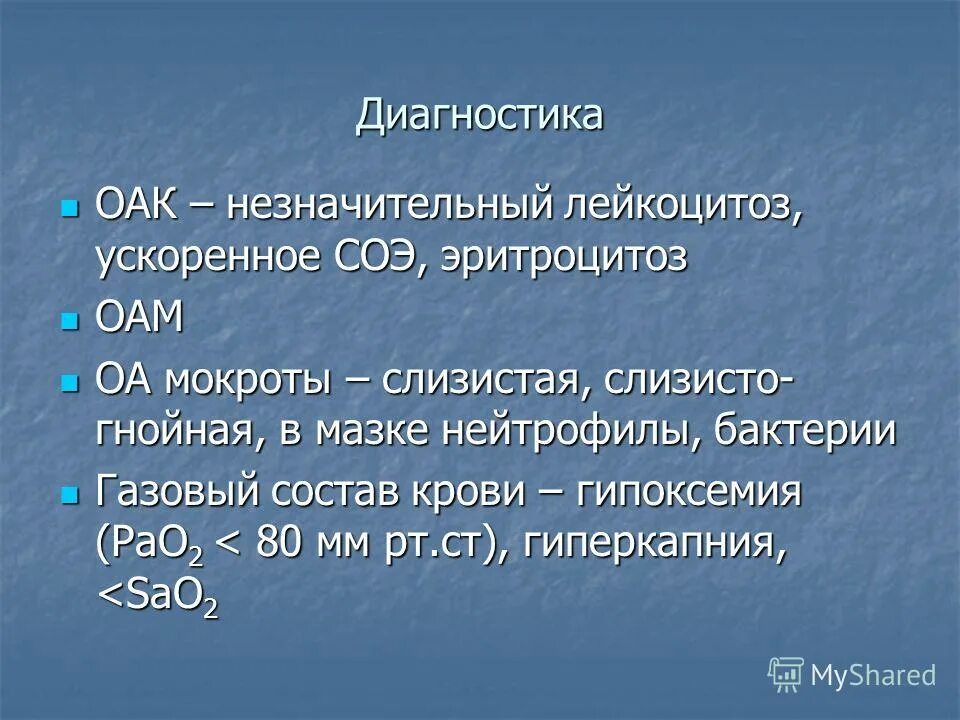 Диагностика

ОАК – незначительный лейкоцитоз, ускоренное СОЭ, эритроцитоз

ОАМ

ОА мокроты – слизистая, слизисто-гнойная, в мазке нейтрофилы, бактерии

Газовый состав крови – гипоксемия ($PaO_2$ < 80 мм рт.ст), гиперкапния, <$SaO_2$

MyShared